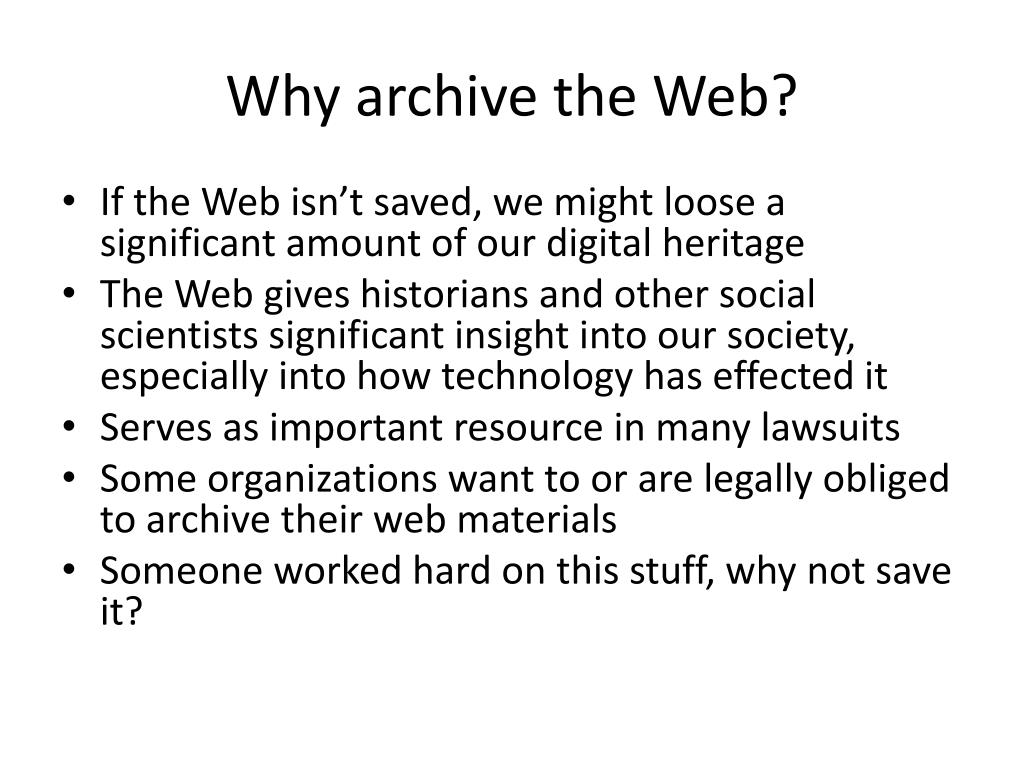 Why archive the Web?

• If the Web isn’t saved, we might loose a significant amount of our digital heritage
• The Web gives historians and other social scientists significant insight into our society, especially into how technology has effected it
• Serves as important resource in many lawsuits
• Some organizations want to or are legally obliged to archive their web materials
• Someone worked hard on this stuff, why not save it?